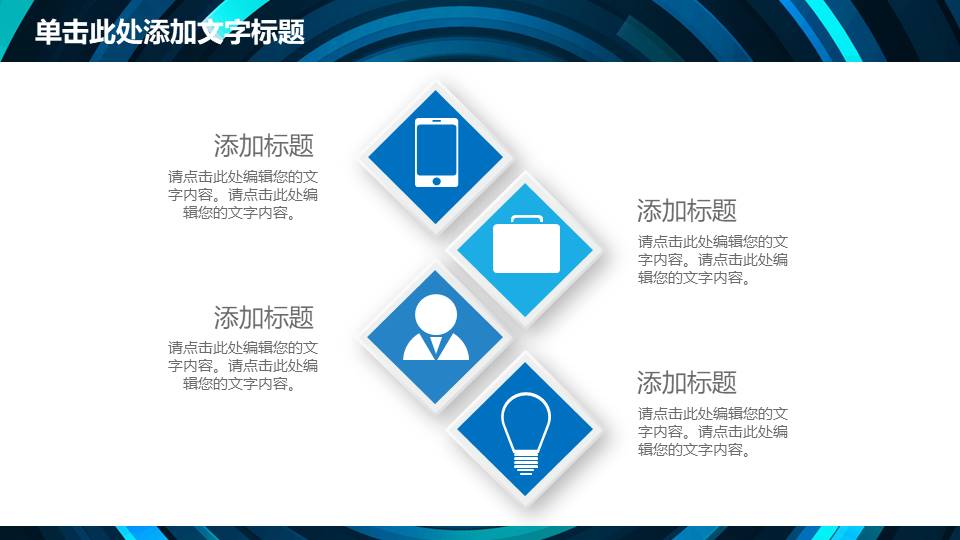 单击此处添加文字标题

添加标题
请点击此处编辑您的文字内容。请点击此处编辑您的文字内容。

添加标题
请点击此处编辑您的文字内容。请点击此处编辑您的文字内容。

添加标题
请点击此处编辑您的文字内容。请点击此处编辑您的文字内容。

添加标题
请点击此处编辑您的文字内容。请点击此处编辑您的文字内容。